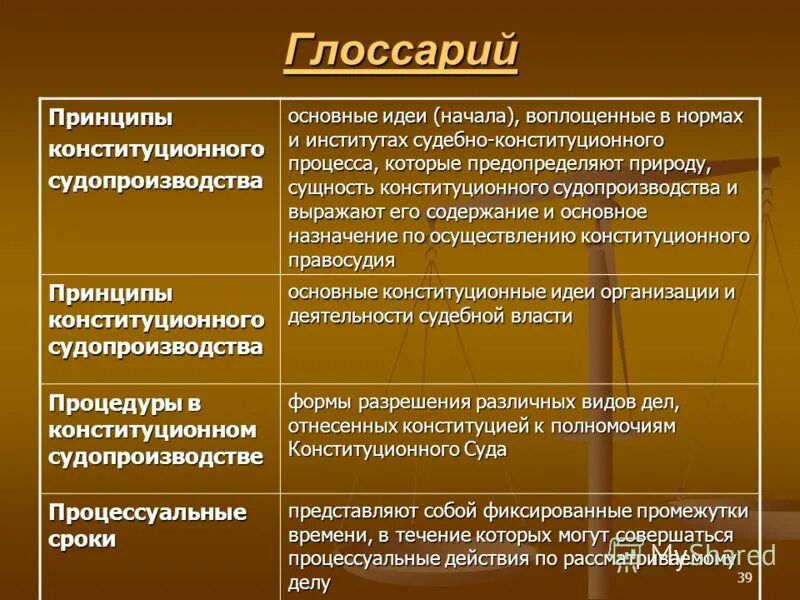 Глоссарий

| Принципы конституционного судопроизводства | основные идеи (начала), воплощенные в нормах и институтах судебно-конституционного процесса, которые предопределяют природу, сущность конституционного судопроизводства и выражают его содержание и основное назначение по осуществлению конституционного правосудия |
|---|---|
| Принципы конституционного судопроизводства | основные конституционные идеи организации и деятельности судебной власти |
| Процедуры в конституционном судопроизводстве | формы разрешения различных видов дел, отнесенных конституцией к полномочиям Конституционного Суда |
| Процессуальные сроки | представляют собой фиксированные промежутки времени, в течение которых могут совершаться процессуальные действия по рассматриваемому делу |

MyShared

39